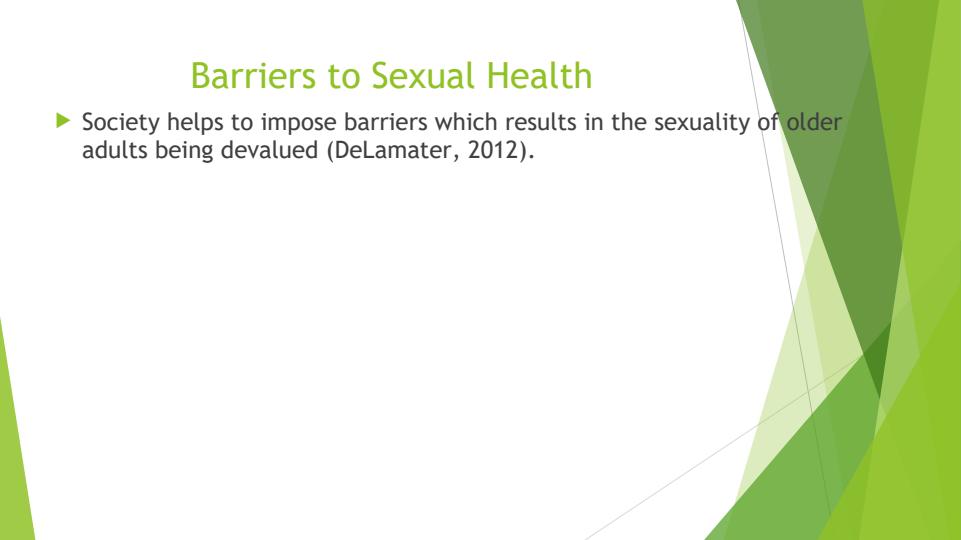 Barriers to Sexual Health

Society helps to impose barriers which results in the sexuality of older adults being devalued (DeLamater, 2012).